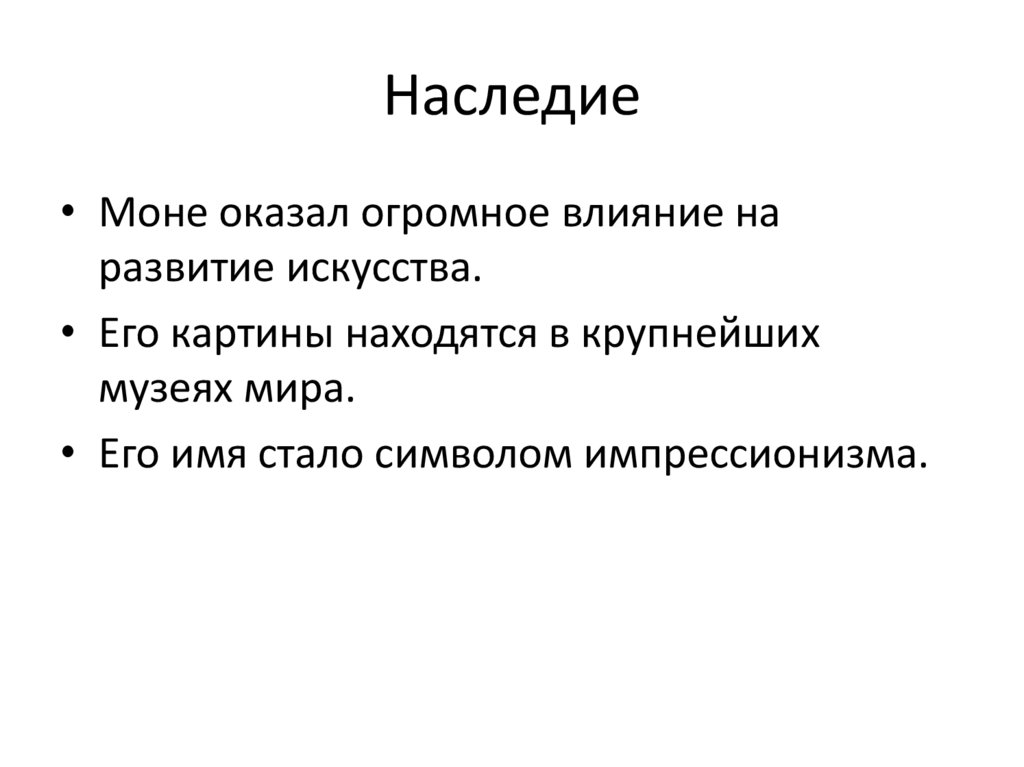 Наследие

• Моне оказал огромное влияние на развитие искусства.
• Его картины находятся в крупнейших музеях мира.
• Его имя стало символом импрессионизма.